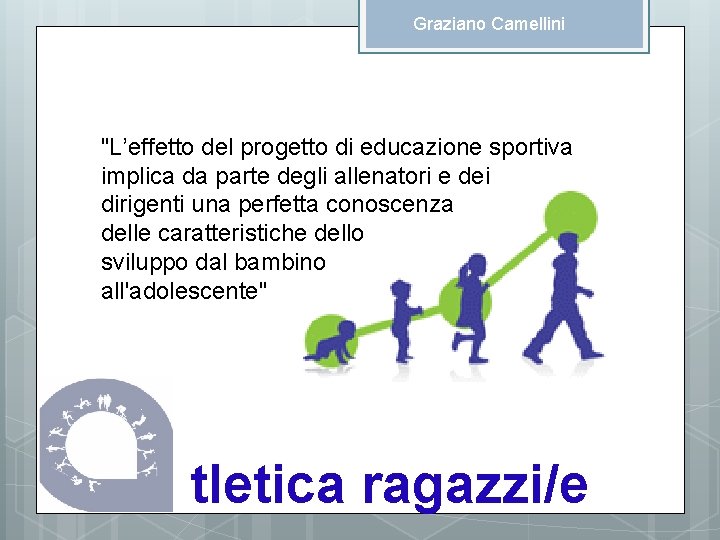 Graziano Camellini

"L’effetto del progetto di educazione sportiva implica da parte degli allenatori e dei dirigenti una perfetta conoscenza delle caratteristiche dello sviluppo dal bambino all'adolescente"

tletica ragazzi/e